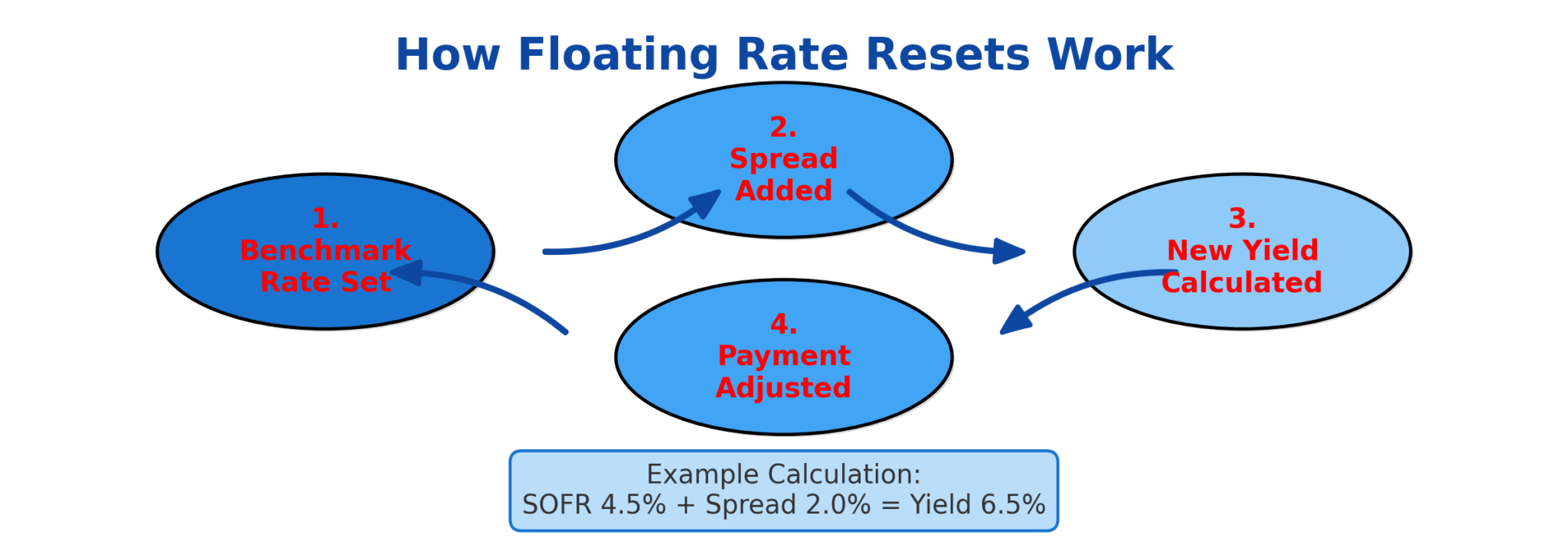 How Floating Rate Resets Work

1.
Benchmark
Rate Set

2.
Spread
Added

3.
New Yield
Calculated

4.
Payment
Adjusted

Example Calculation:
SOFR 4.5% + Spread 2.0% = Yield 6.5%